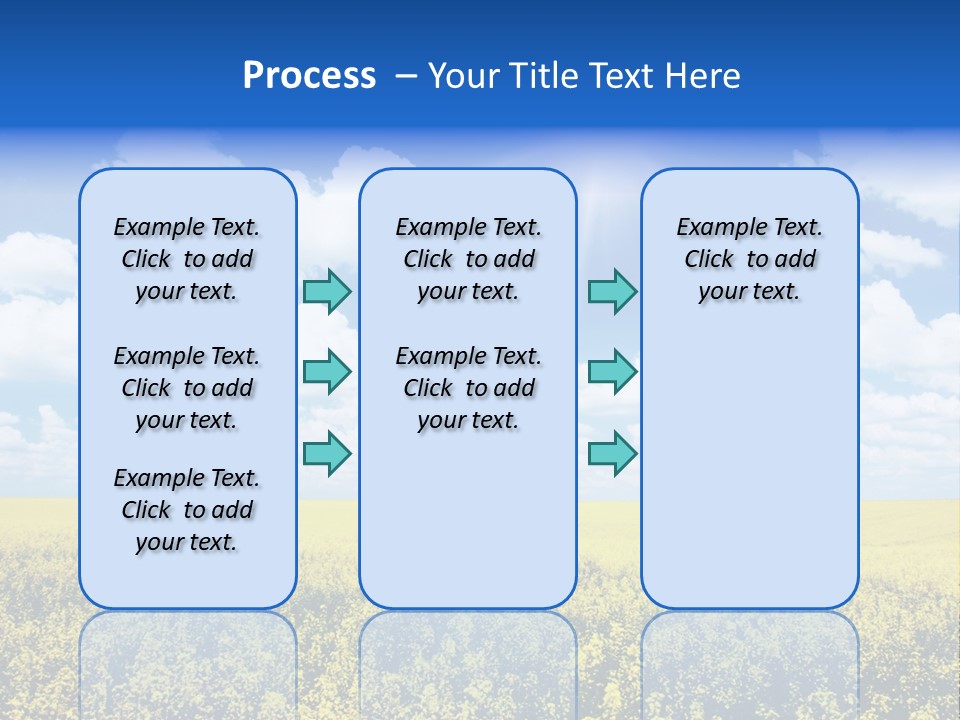 Process – Your Title Text Here

Example Text. Click to add your text.

Example Text. Click to add your text.

Example Text. Click to add your text.

Example Text. Click to add your text.

Example Text. Click to add your text.

Example Text. Click to add your text.